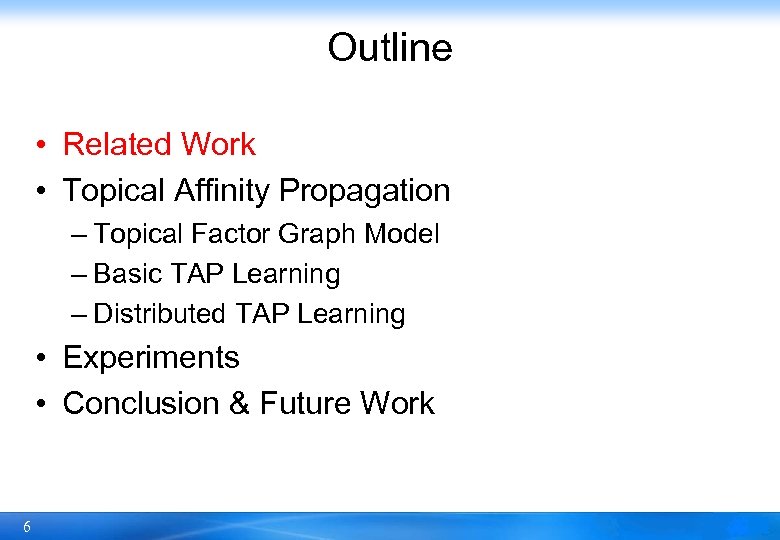 Outline

• Related Work
• Topical Affinity Propagation
– Topical Factor Graph Model
– Basic TAP Learning
– Distributed TAP Learning
• Experiments
• Conclusion & Future Work

6